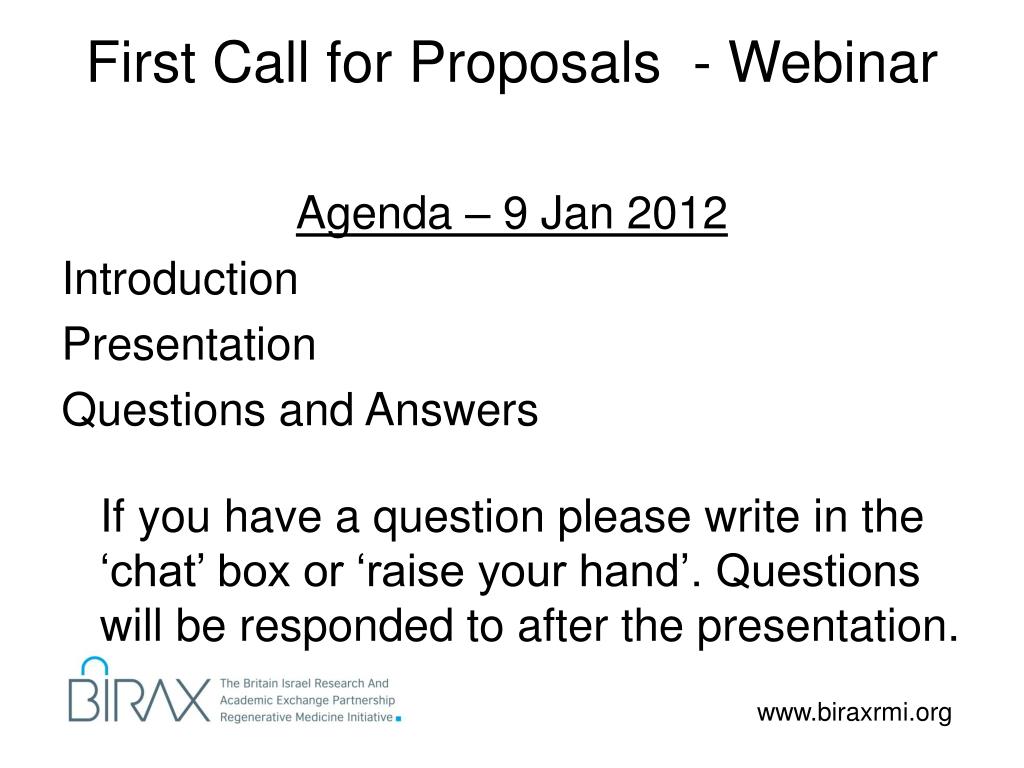 First Call for Proposals - Webinar

Agenda – 9 Jan 2012

Introduction

Presentation

Questions and Answers

If you have a question please write in the ‘chat’ box or ‘raise your hand’. Questions will be responded to after the presentation.

BIRAX The Britain Israel Research And Academic Exchange Partnership Regenerative Medicine Initiative

www.biraxrmi.org